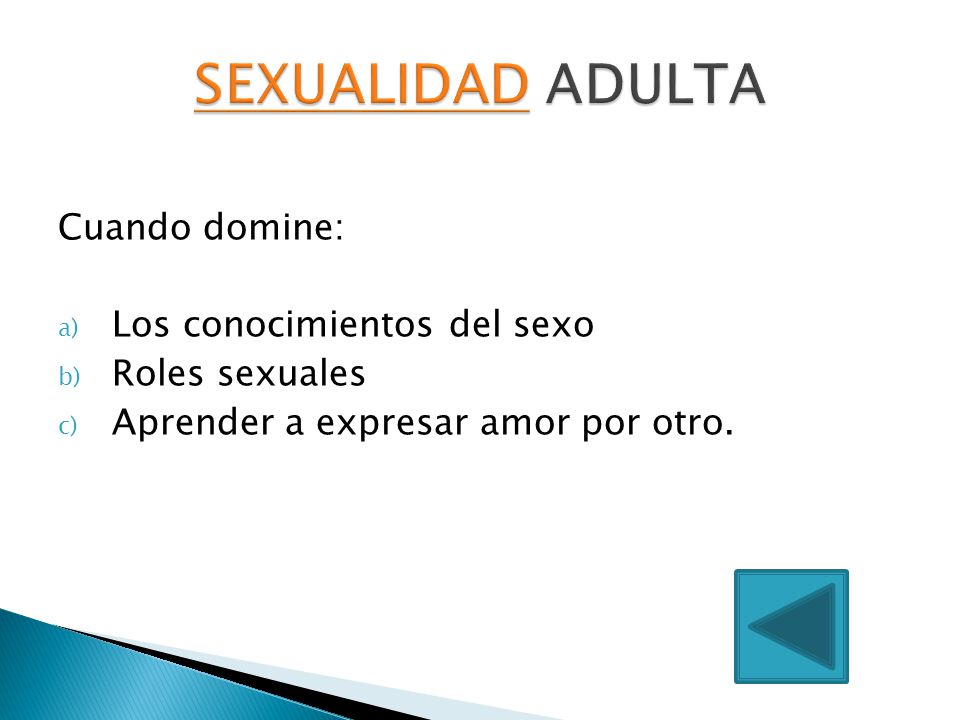 SEXUALIDAD ADULTA

Cuando domine:

a) Los conocimientos del sexo
b) Roles sexuales
c) Aprender a expresar amor por otro.